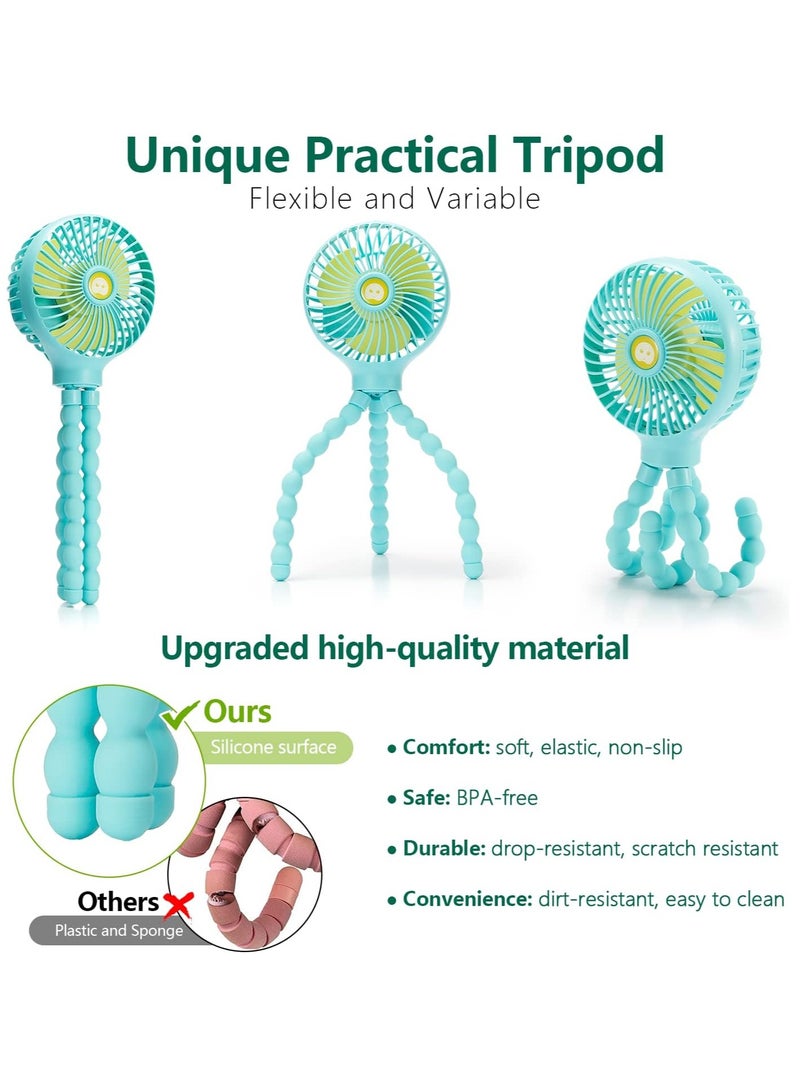 Unique Practical Tripod
Flexible and Variable

Upgraded high-quality material

Ours
Silicone surface

Others
Plastic and Sponge

• Comfort: soft, elastic, non-slip

• Safe: BPA-free

• Durable: drop-resistant, scratch resistant

• Convenience: dirt-resistant, easy to clean